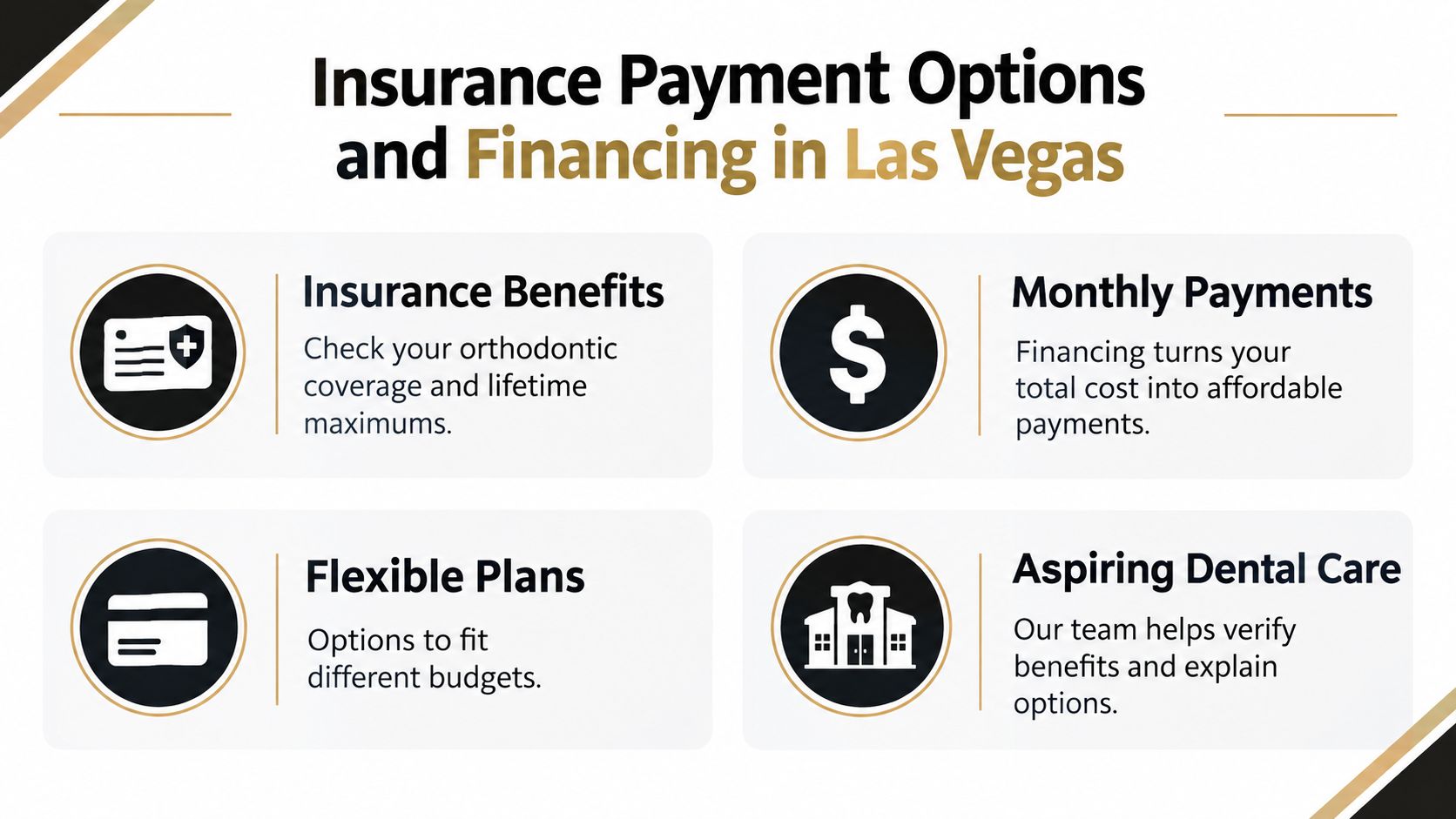 Insurance Payment Options and Financing in Las Vegas

Insurance Benefits
Check your orthodontic coverage and lifetime maximums.

Monthly Payments
Financing turns your total cost into affordable payments.

Flexible Plans
Options to fit different budgets.

Aspiring Dental Care
Our team helps verify benefits and explain options.